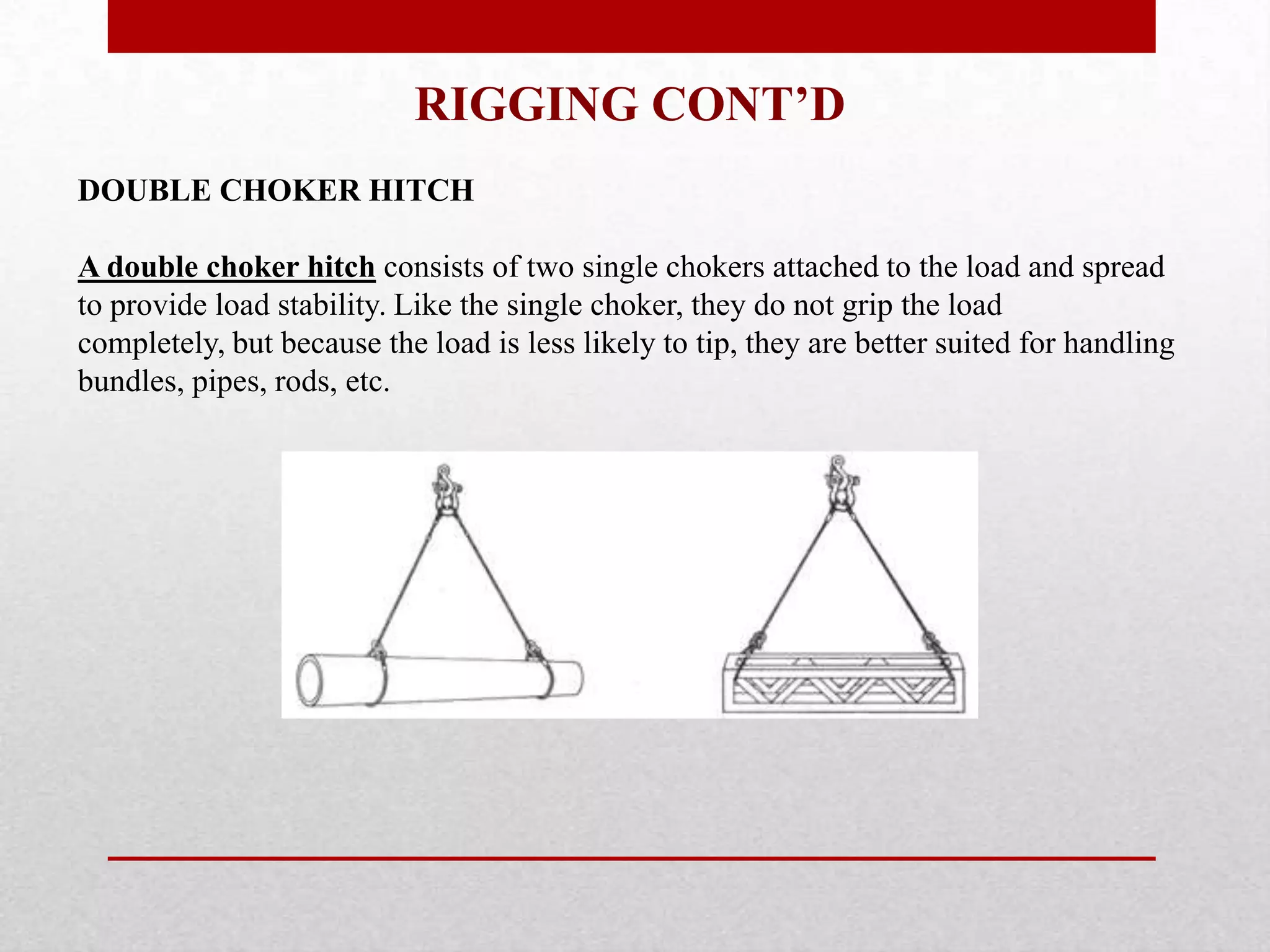 RIGGING CONT’D

DOUBLE CHOKER HITCH

A double choker hitch consists of two single chokers attached to the load and spread to provide load stability. Like the single choker, they do not grip the load completely, but because the load is less likely to tip, they are better suited for handling bundles, pipes, rods, etc.